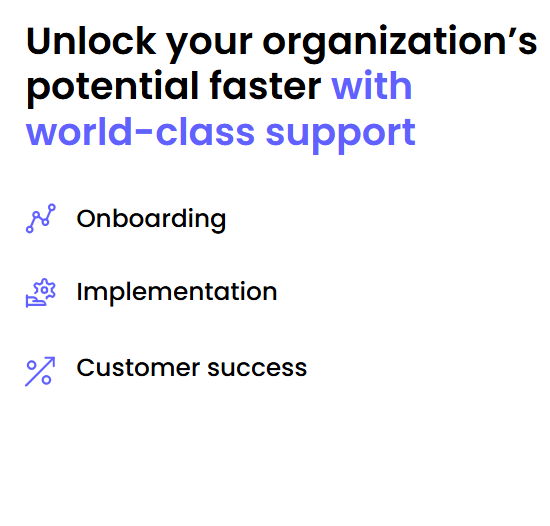 Unlock your organization’s potential faster with world-class support

Onboarding

Implementation

Customer success